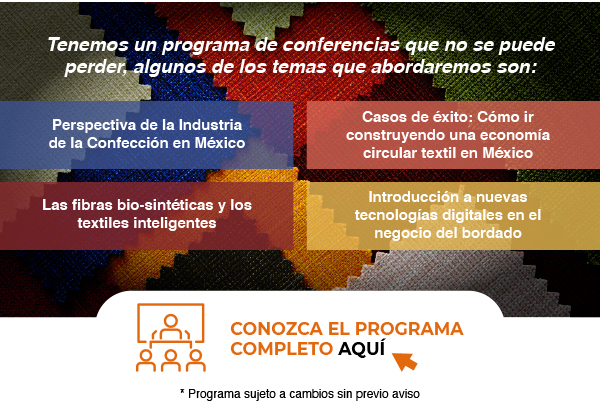 Tenemos un programa de conferencias que no se puede perder, algunos de los temas que abordaremos son:

Perspectiva de la Industria de la Confección en México

Casos de éxito: Cómo ir construyendo una economía circular textil en México

Las fibras bio-sintéticas y los textiles inteligentes

Introducción a nuevas tecnologías digitales en el negocio del bordado

CONOZCA EL PROGRAMA COMPLETO AQUÍ

* Programa sujeto a cambios sin previo aviso